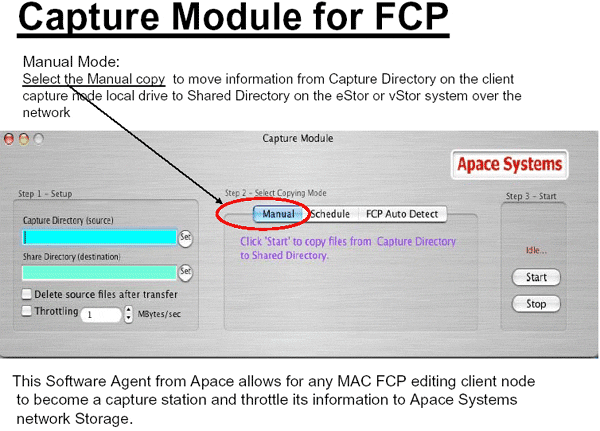 Capture Module for FCP

Manual Mode:
Select the Manual copy to move information from Capture Directory on the client capture node local drive to Shared Directory on the eStor or vStor system over the network

Capture Module

Apace Systems

Step 1 - Setup

Capture Directory (source)

Set

Share Directory (destination)

Set

Delete source files after transfer

Throttling 1 MBytes/sec

Step 2 - Select Copying Mode

Manual Schedule FCP Auto Detect

Click 'Start' to copy files from Capture Directory to Shared Directory.

Step 3 - Start

Idle...

Start

Stop

This Software Agent from Apace allows for any MAC FCP editing client node to become a capture station and throttle its information to Apace Systems network Storage.